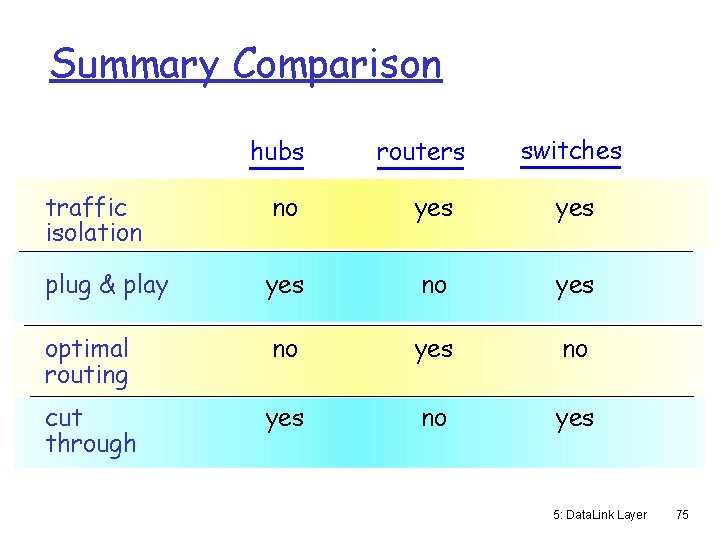 Summary Comparison

|  | hubs | routers | switches |
|---|---|---|---|
| traffic isolation | no | yes | yes |
| plug & play | yes | no | yes |
| optimal routing | no | yes | no |
| cut through | yes | no | yes |

5: DataLink Layer 75